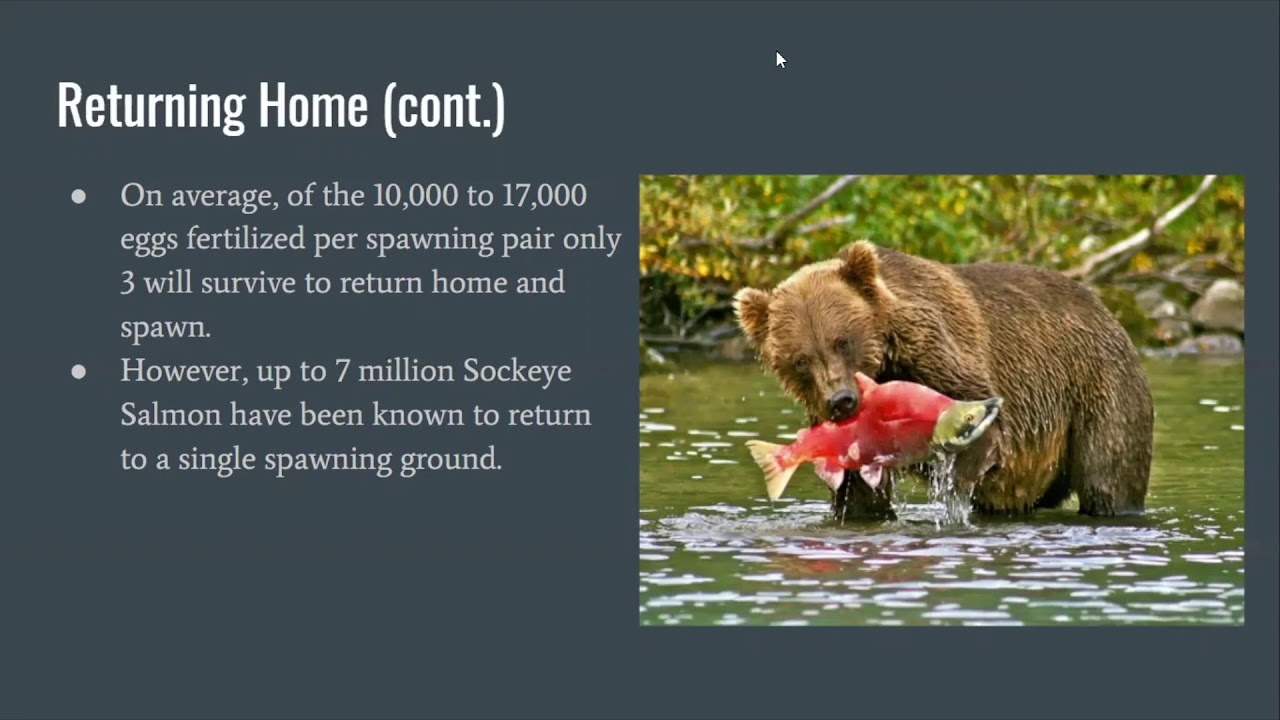 Returning Home (cont.)

● On average, of the 10,000 to 17,000 eggs fertilized per spawning pair only 3 will survive to return home and spawn.
● However, up to 7 million Sockeye Salmon have been known to return to a single spawning ground.